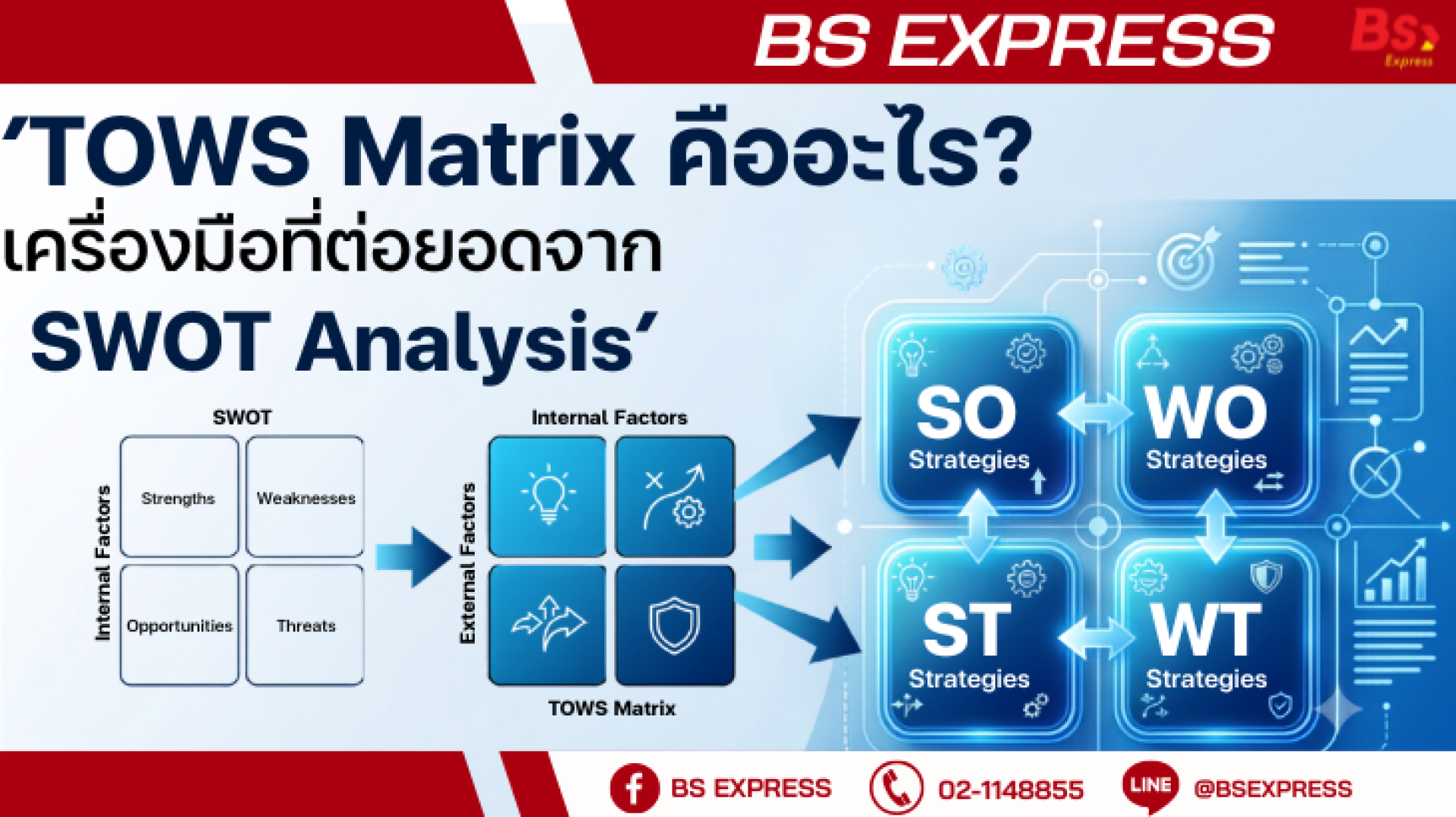 BS EXPRESS

Bs
Express

'TOWS Matrix คืออะไร?
เครื่องมือที่ต่อยอดจาก
SWOT Analysis'

SWOT

Internal Factors

Strengths

Weaknesses

Opportunities

Threats

Internal Factors

External Factors

TOWS Matrix

SO
Strategies

WO
Strategies

ST
Strategies

WT
Strategies

BS EXPRESS

02-1148855

LINE

@BSEXPRESS